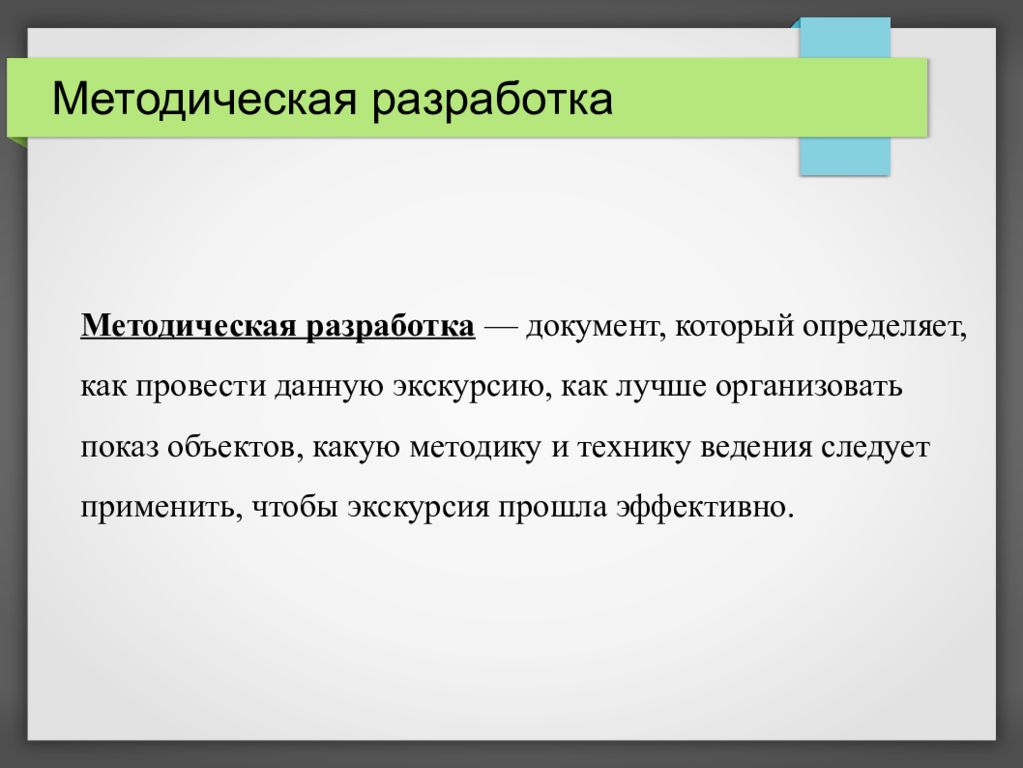 Методическая разработка

Методическая разработка — документ, который определяет, как провести данную экскурсию, как лучше организовать показ объектов, какую методику и технику ведения следует применить, чтобы экскурсия прошла эффективно.